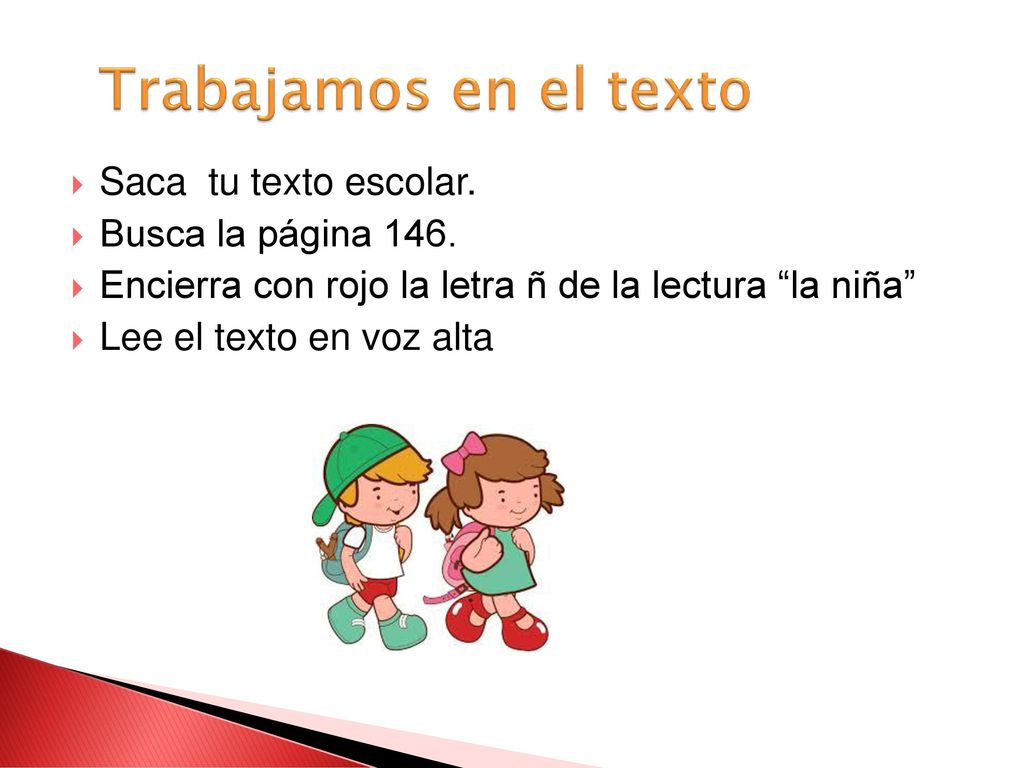 Trabajamos en el texto

Saca  tu texto escolar.
Busca la página 146.
Encierra con rojo la letra ñ de la lectura “la niña”
Lee el texto en voz alta